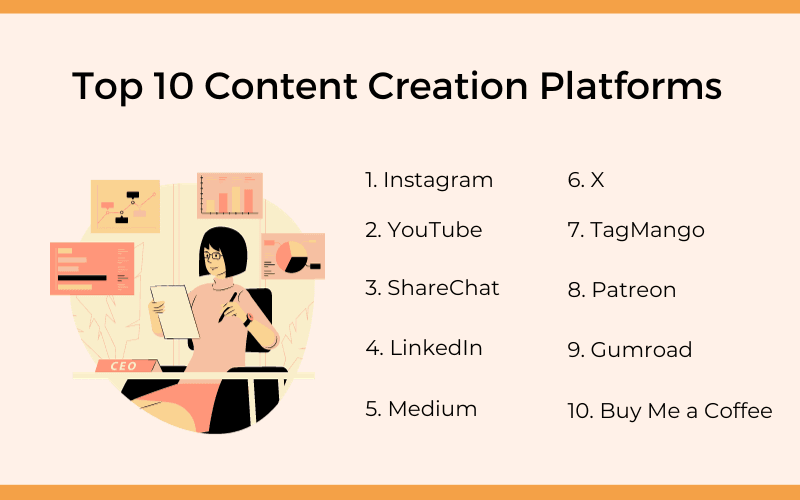 Top 10 Content Creation Platforms

CEO

1. Instagram
2. YouTube
3. ShareChat
4. LinkedIn
5. Medium

6. X
7. TagMango
8. Patreon
9. Gumroad
10. Buy Me a Coffee